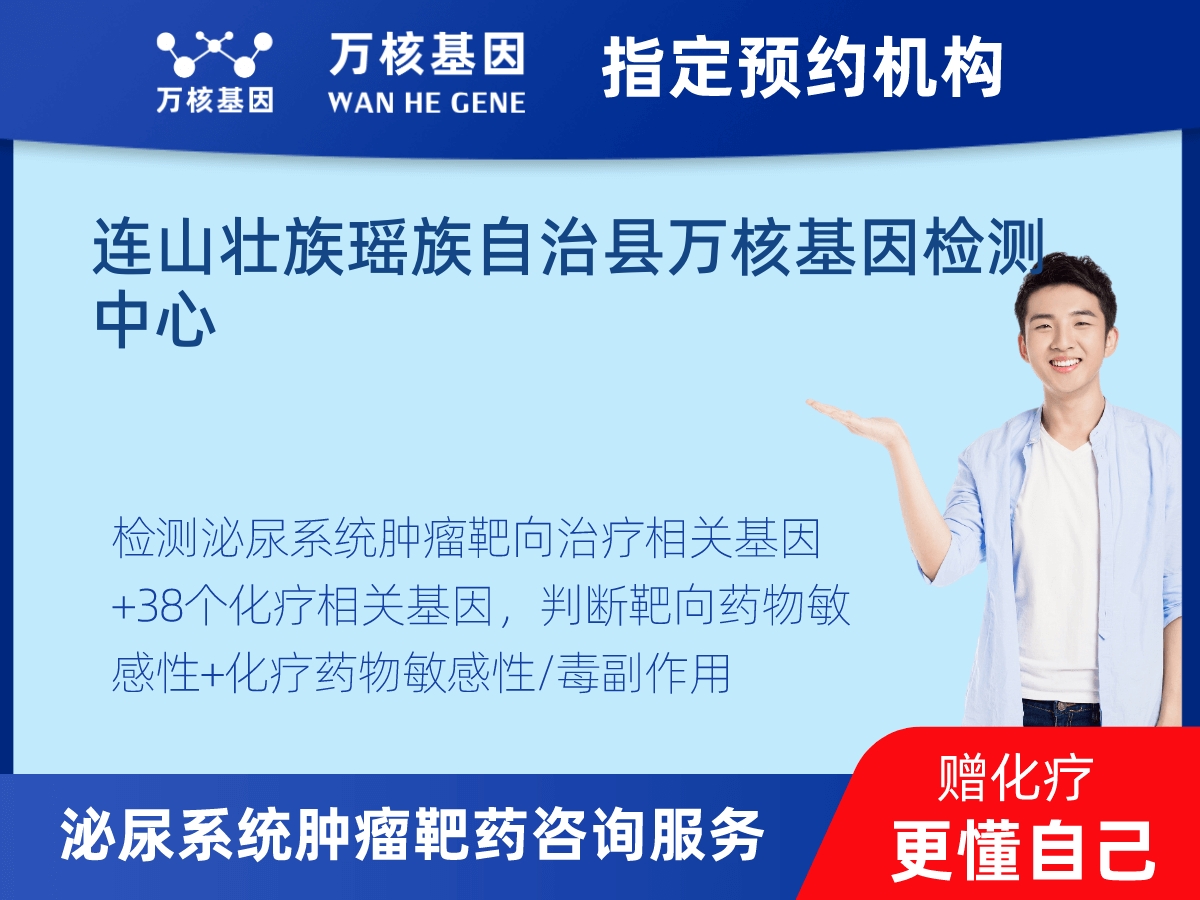 万核基因

万核基因
WAN HE GENE

指定预约机构

连山壮族瑶族自治县万核基因检测中心

检测泌尿系统肿瘤靶向治疗相关基因+38个化疗相关基因，判断靶向药物敏感性+化疗药物敏感性/毒副作用

泌尿系统肿瘤靶药咨询服务

赠化疗
更懂自己